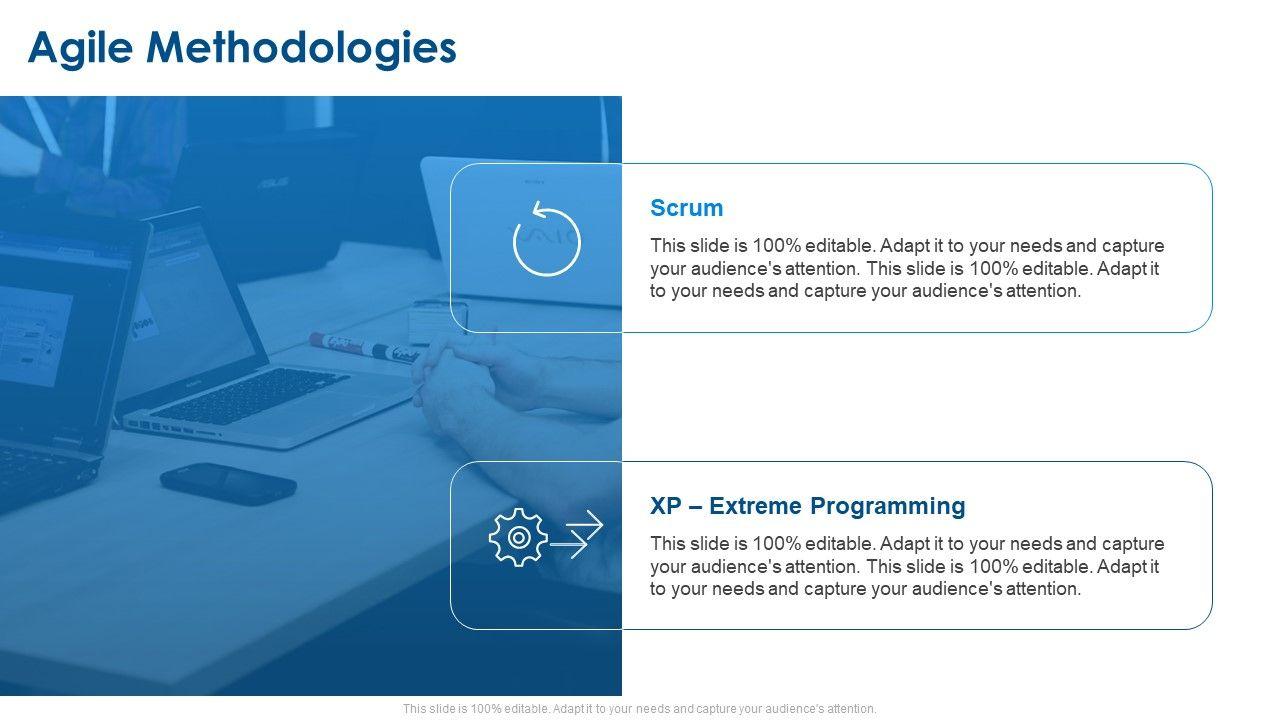 Agile Methodologies

Scrum

This slide is 100% editable. Adapt it to your needs and capture your audience's attention. This slide is 100% editable. Adapt it to your needs and capture your audience's attention.

XP – Extreme Programming

This slide is 100% editable. Adapt it to your needs and capture your audience's attention. This slide is 100% editable. Adapt it to your needs and capture your audience's attention.

This slide is 100% editable. Adapt it to your needs and capture your audience's attention.